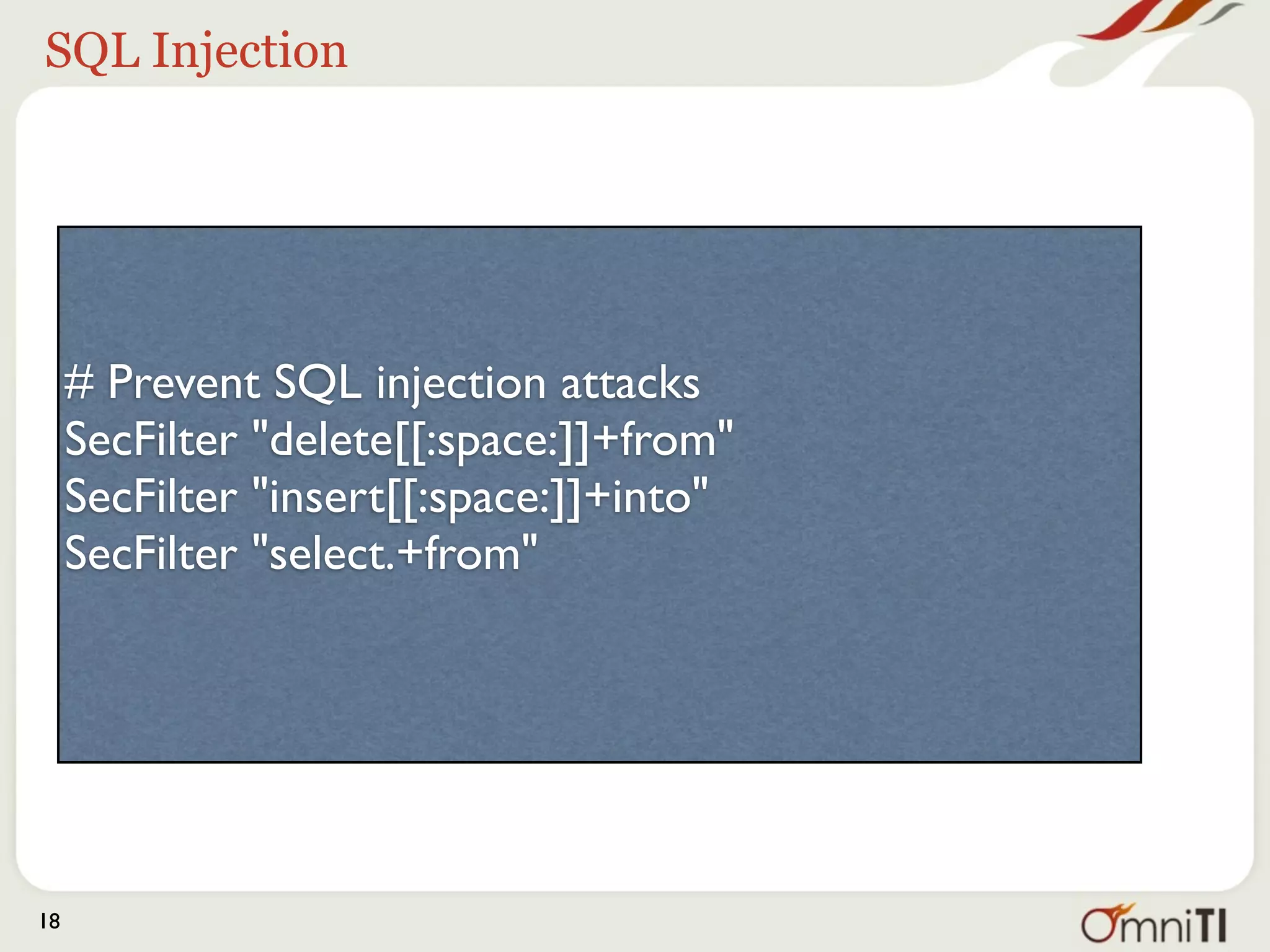 SQL Injection

# Prevent SQL injection attacks
SecFilter "delete[[:space:]]+from"
SecFilter "insert[[:space:]]+into"
SecFilter "select.+from"

18

OmniTI